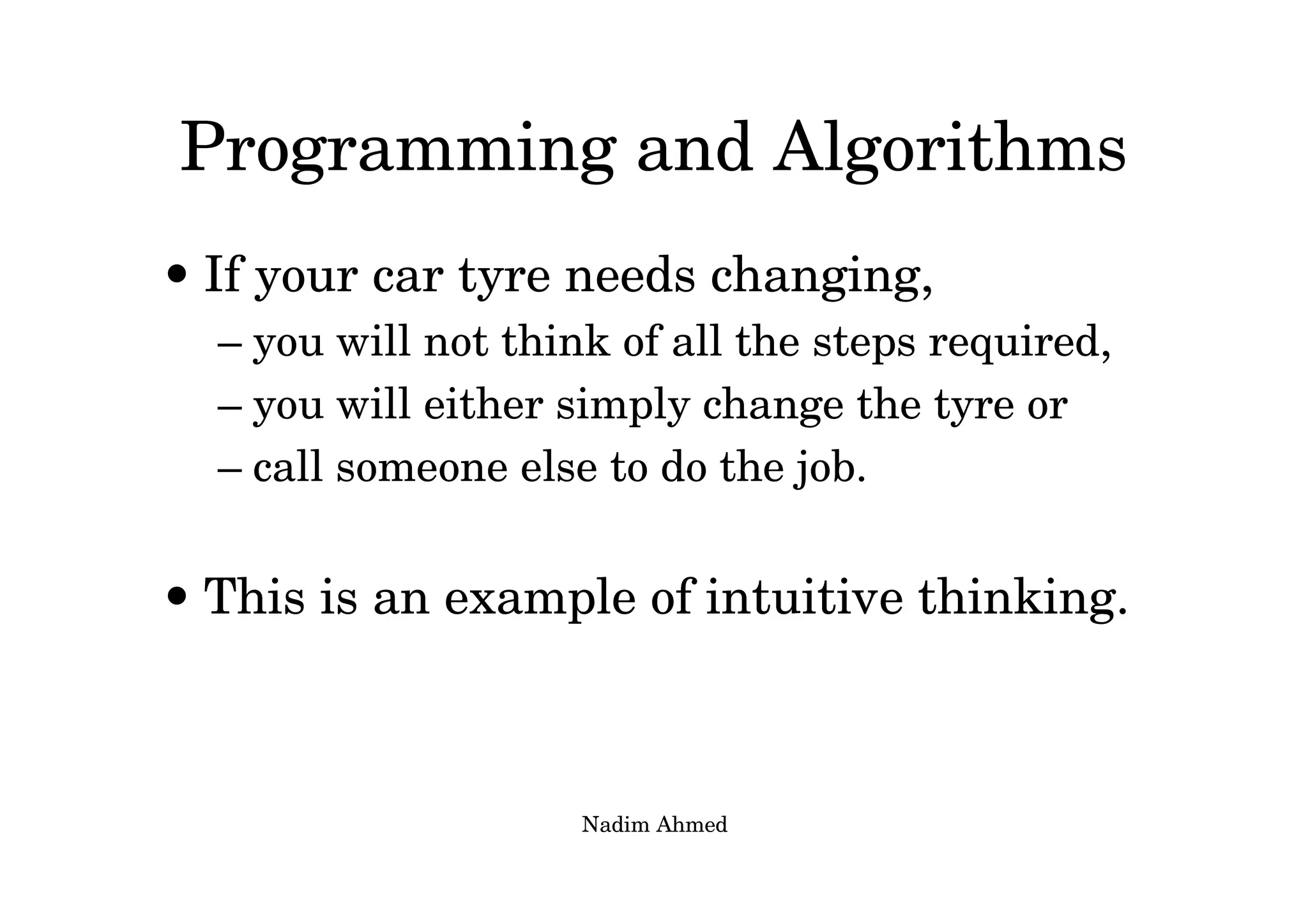 Programming and Algorithms

• If your car tyre needs changing,
– you will not think of all the steps required,
– you will either simply change the tyre or
– call someone else to do the job.

• This is an example of intuitive thinking.

Nadim Ahmed